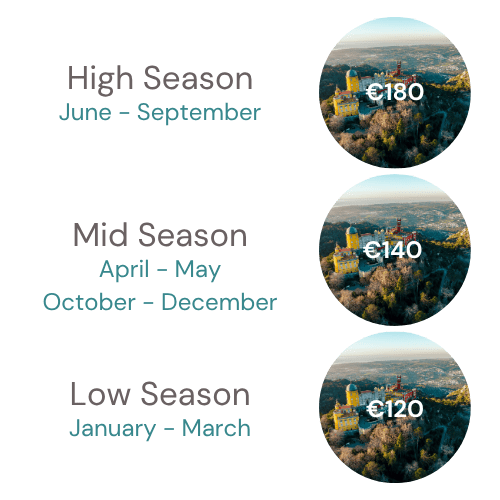 High Season
June - September

€180

Mid Season
April - May
October - December

€140

Low Season
January - March

€120